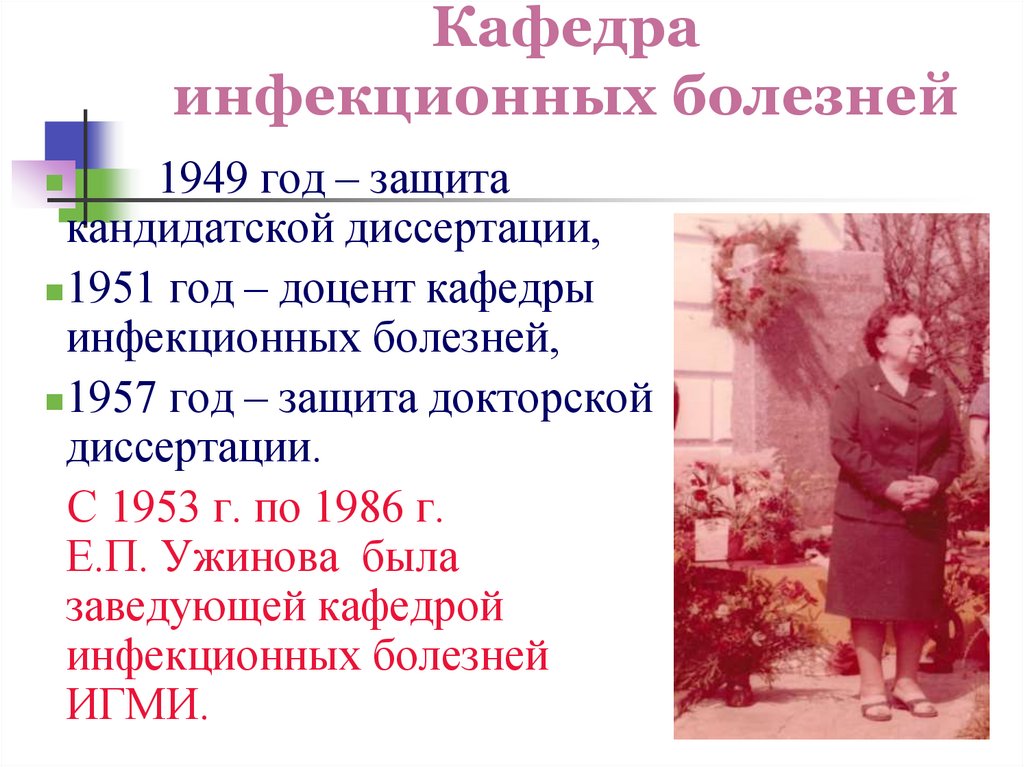 Кафедра инфекционных болезней

1949 год – защита кандидатской диссертации,

1951 год – доцент кафедры инфекционных болезней,

1957 год – защита докторской диссертации.

С 1953 г. по 1986 г. Е.П. Ужинова была заведующей кафедрой инфекционных болезней ИГМИ.